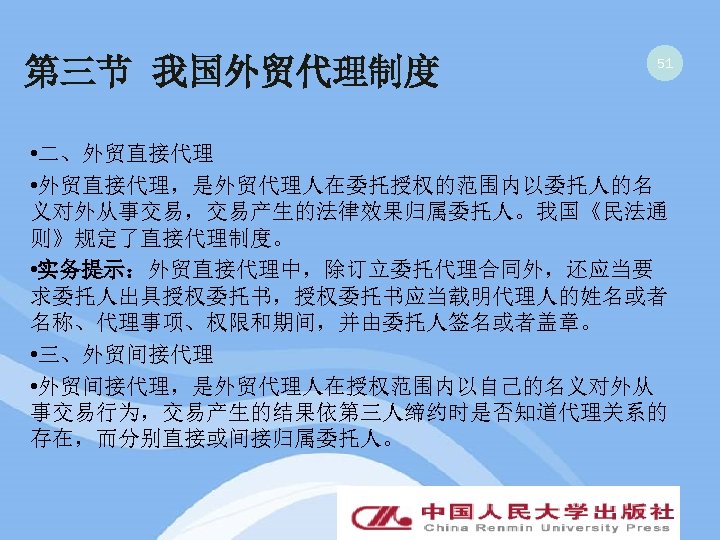 第三节 我国外贸代理制度

51

•二、外贸直接代理

•外贸直接代理，是外贸代理人在委托授权的范围内以委托人的名义对外从事交易，交易产生的法律效果归属委托人。我国《民法通则》规定了直接代理制度。

•实务提示：外贸直接代理中，除订立委托代理合同外，还应当要求委托人出具授权委托书，授权委托书应当载明代理人的姓名或者名称、代理事项、权限和期间，并由委托人签名或者盖章。

•三、外贸间接代理

•外贸间接代理，是外贸代理人在授权范围内以自己的名义对外从事交易行为，交易产生的结果依第三人缔约时是否知道代理关系的存在，而分别直接或间接归属委托人。

中国人民大学出版社
China Renmin University Press